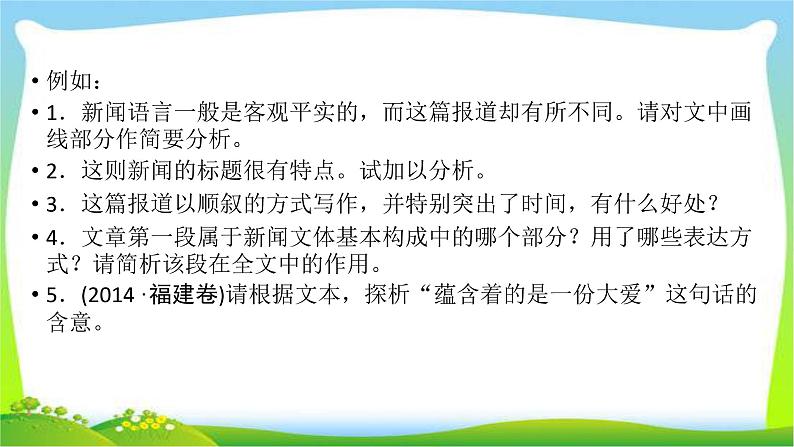 • 例如：

• 1．新闻语言一般是客观平实的，而这篇报道却有所不同。请对文中画线部分作简要分析。

• 2．这则新闻的标题很有特点。试加以分析。

• 3．这篇报道以顺叙的方式写作，并特别突出了时间，有什么好处？

• 4．文章第一段属于新闻文体基本构成中的哪个部分？用了哪些表达方式？请简析该段在全文中的作用。

• 5．(2014 ·福建卷)请根据文本，探析“蕴含着的是一份大爱”这句话的含意。